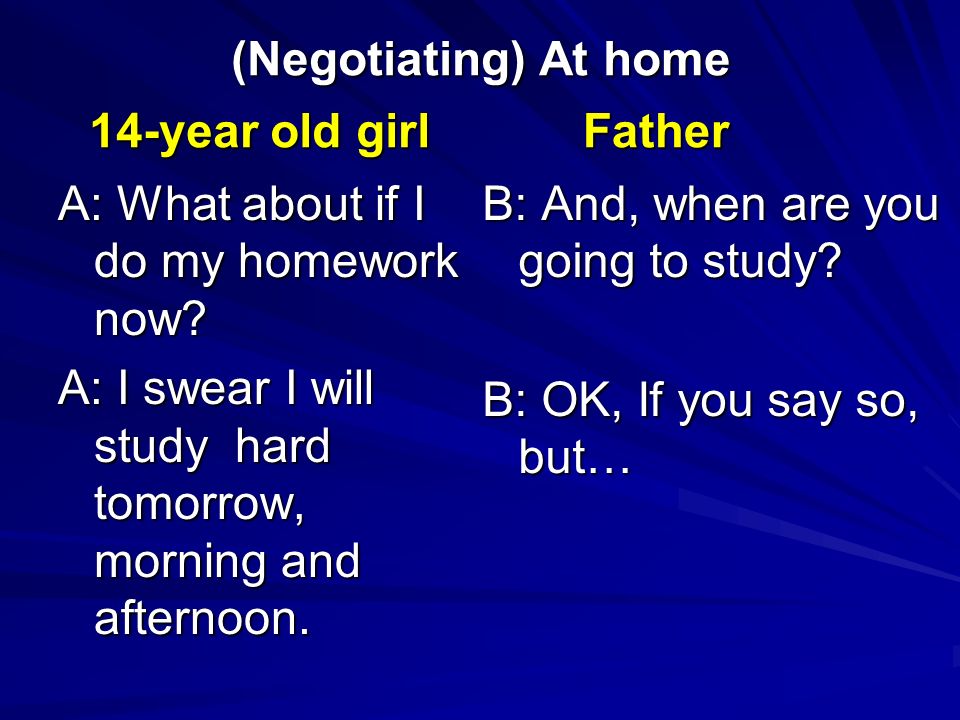 (Negotiating) At home

14-year old girl

A: What about if I do my homework now?

A: I swear I will study hard tomorrow, morning and afternoon.

Father

B: And, when are you going to study?

B: OK, If you say so, but…